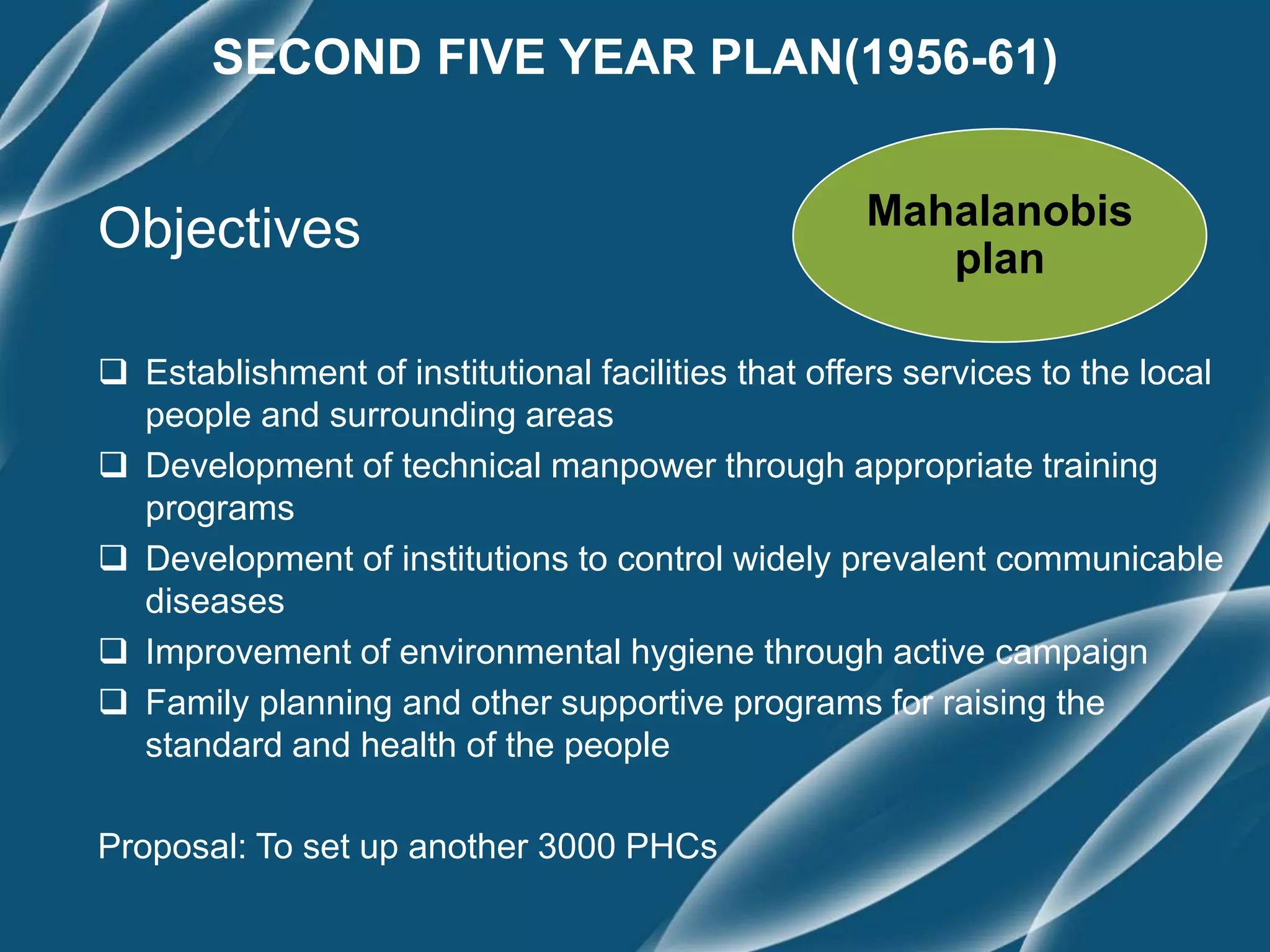 SECOND FIVE YEAR PLAN(1956-61)

Objectives

Mahalanobis plan

❑ Establishment of institutional facilities that offers services to the local people and surrounding areas
❑ Development of technical manpower through appropriate training programs
❑ Development of institutions to control widely prevalent communicable diseases
❑ Improvement of environmental hygiene through active campaign
❑ Family planning and other supportive programs for raising the standard and health of the people

Proposal: To set up another 3000 PHCs